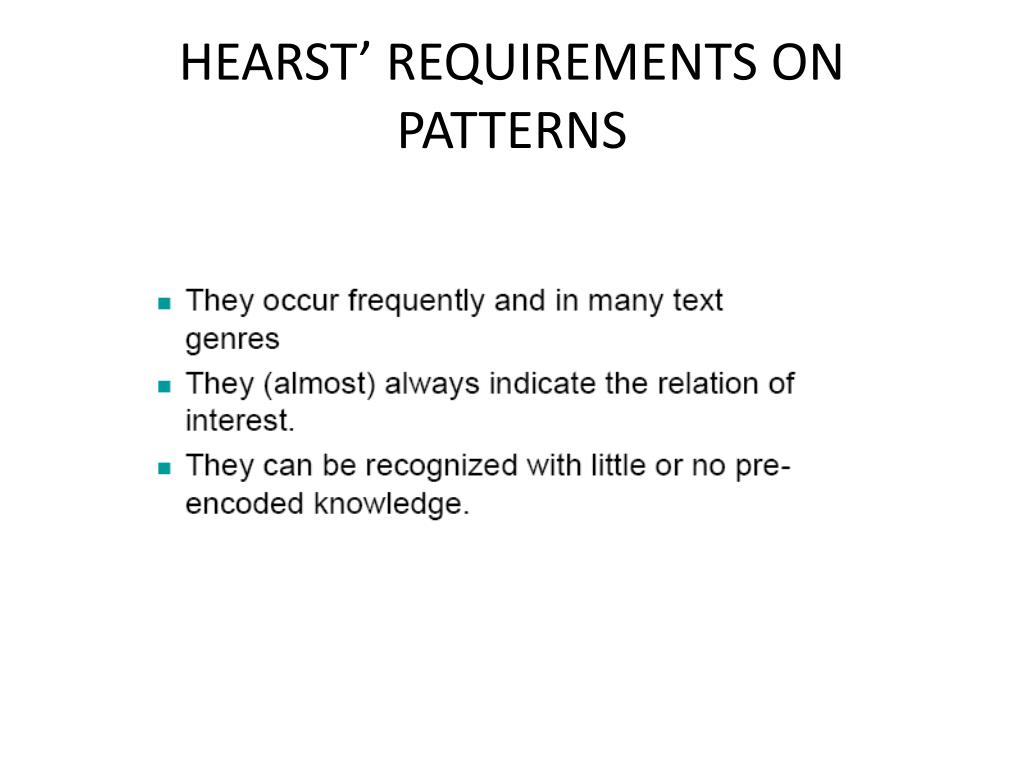 HEARST' REQUIREMENTS ON PATTERNS

- They occur frequently and in many text genres
- They (almost) always indicate the relation of interest.
- They can be recognized with little or no pre-encoded knowledge.